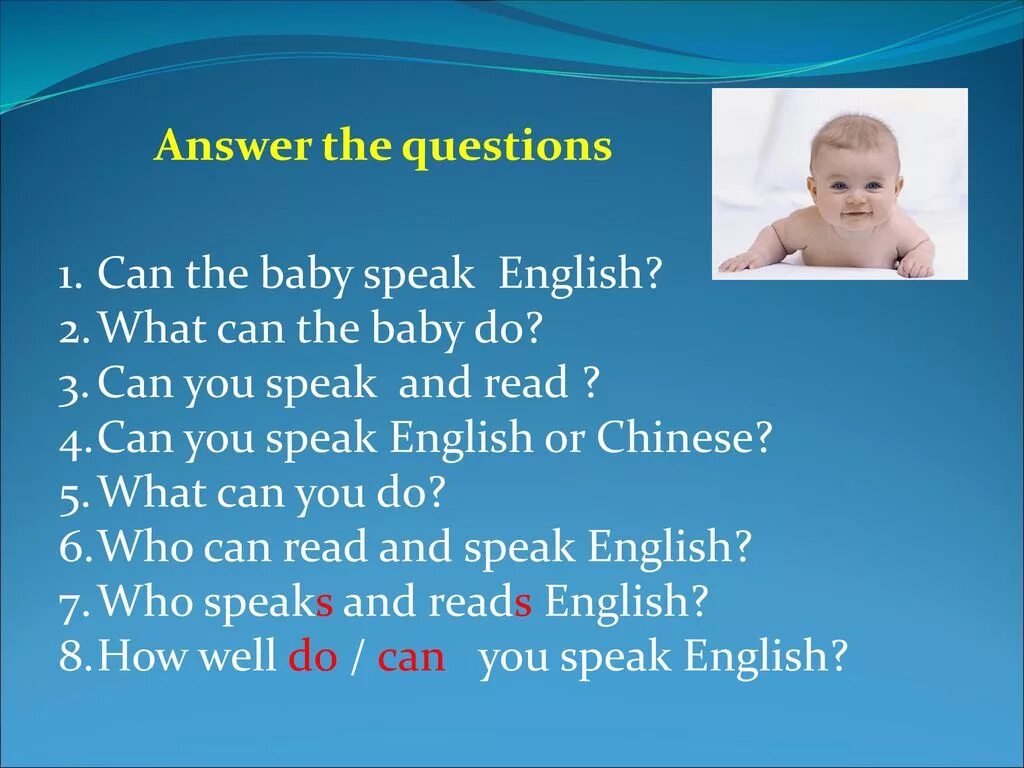 Answer the questions

1. Can the baby speak English?
2. What can the baby do?
3. Can you speak and read ?
4. Can you speak English or Chinese?
5. What can you do?
6. Who can read and speak English?
7. Who speaks and reads English?
8. How well do / can you speak English?